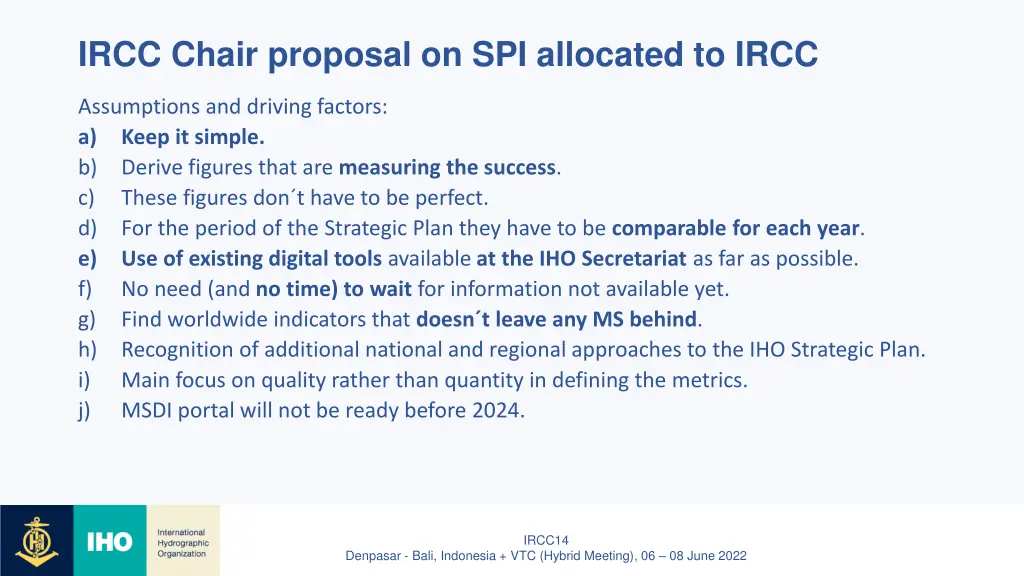 IRCC Chair proposal on SPI allocated to IRCC

Assumptions and driving factors:
a) Keep it simple.
b) Derive figures that are measuring the success.
c) These figures don´t have to be perfect.
d) For the period of the Strategic Plan they have to be comparable for each year.
e) Use of existing digital tools available at the IHO Secretariat as far as possible.
f) No need (and no time) to wait for information not available yet.
g) Find worldwide indicators that doesn´t leave any MS behind.
h) Recognition of additional national and regional approaches to the IHO Strategic Plan.
i) Main focus on quality rather than quantity in defining the metrics.
j) MSDI portal will not be ready before 2024.

IHO International Hydrographic Organization

IRCC14
Denpasar - Bali, Indonesia + VTC (Hybrid Meeting), 06 – 08 June 2022